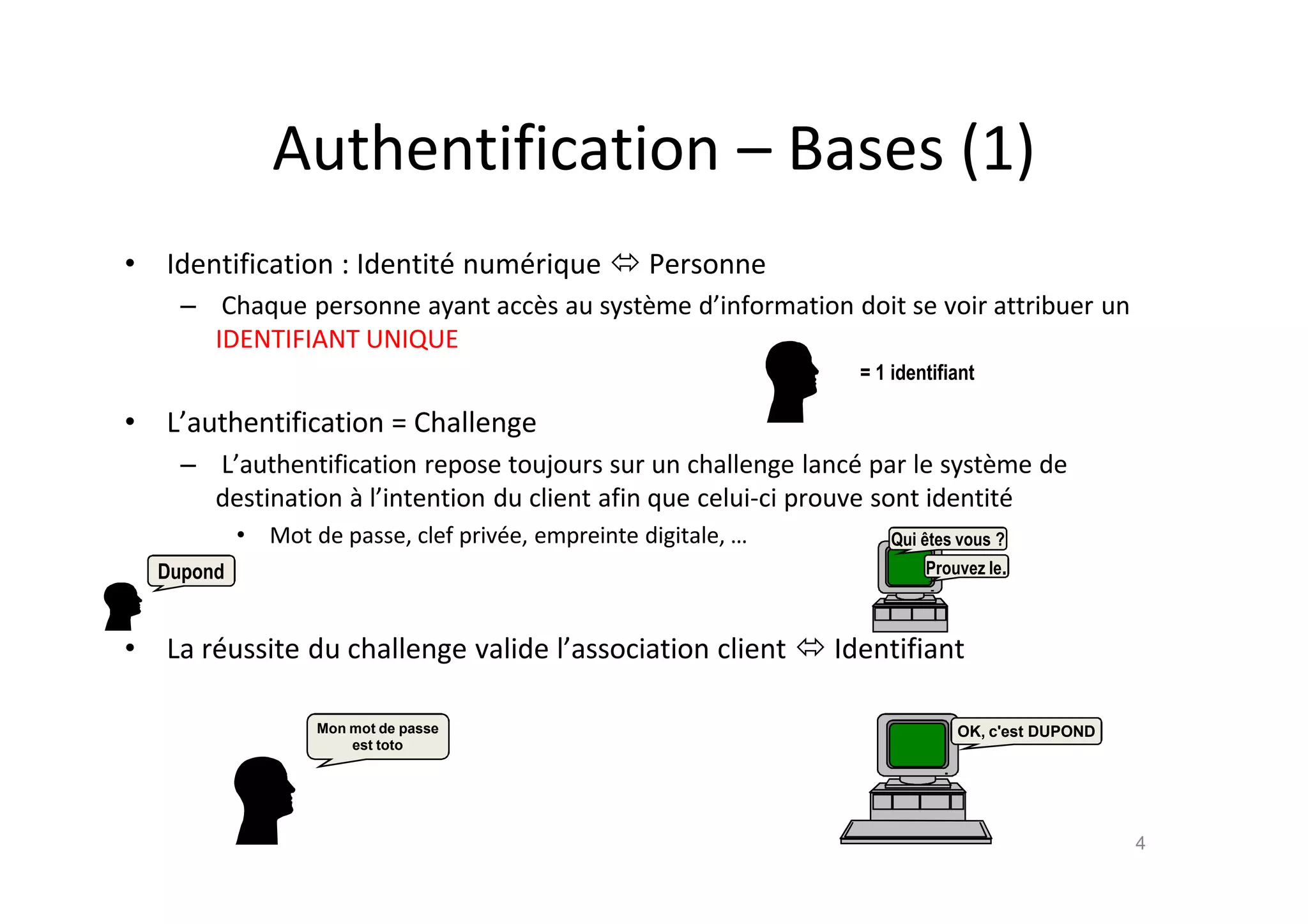 Authentification – Bases (1)

• Identification : Identité numérique ⇔ Personne

– Chaque personne ayant accès au système d'information doit se voir attribuer un IDENTIFIANT UNIQUE

= 1 identifiant

• L'authentification = Challenge

– L'authentification repose toujours sur un challenge lancé par le système de destination à l'intention du client afin que celui-ci prouve sont identité

• Mot de passe, clef privée, empreinte digitale, …

Dupond

Qui êtes vous ?

Prouvez le.

• La réussite du challenge valide l'association client ⇔ Identifiant

Mon mot de passe est toto

OK, c'est DUPOND

4